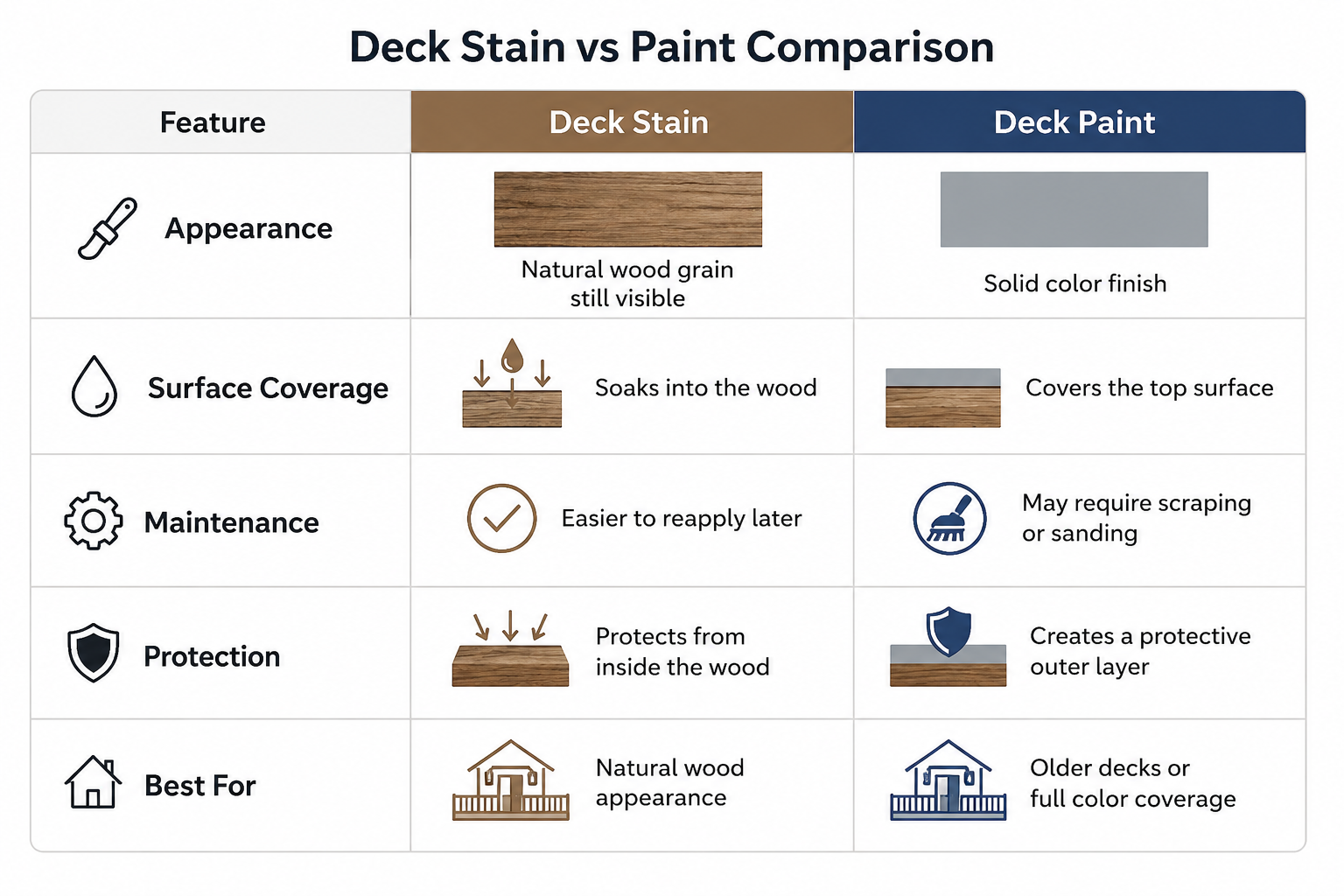 Deck Stain vs Paint Comparison

| Feature | Deck Stain | Deck Paint |
|---|---|---|
| Appearance | Natural wood grain still visible | Solid color finish |
| Surface Coverage | Soaks into the wood | Covers the top surface |
| Maintenance | Easier to reapply later | May require scraping or sanding |
| Protection | Protects from inside the wood | Creates a protective outer layer |
| Best For | Natural wood appearance | Older decks or full color coverage |